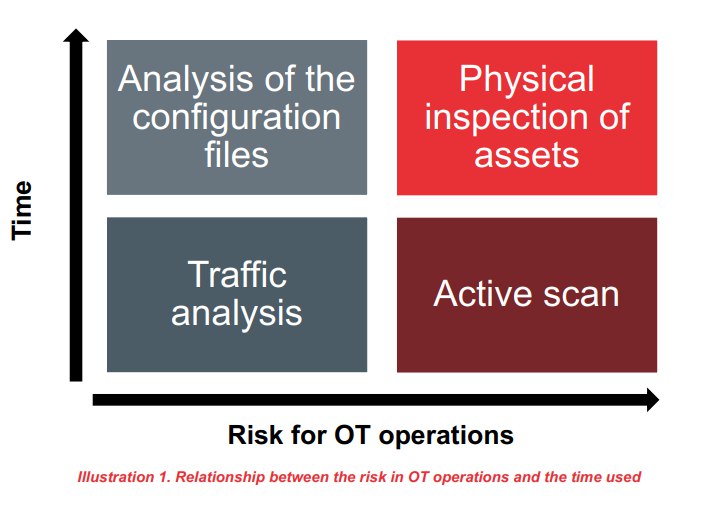 Time

Analysis of the configuration files

Physical inspection of assets

Traffic analysis

Active scan

Risk for OT operations

Illustration 1. Relationship between the risk in OT operations and the time used